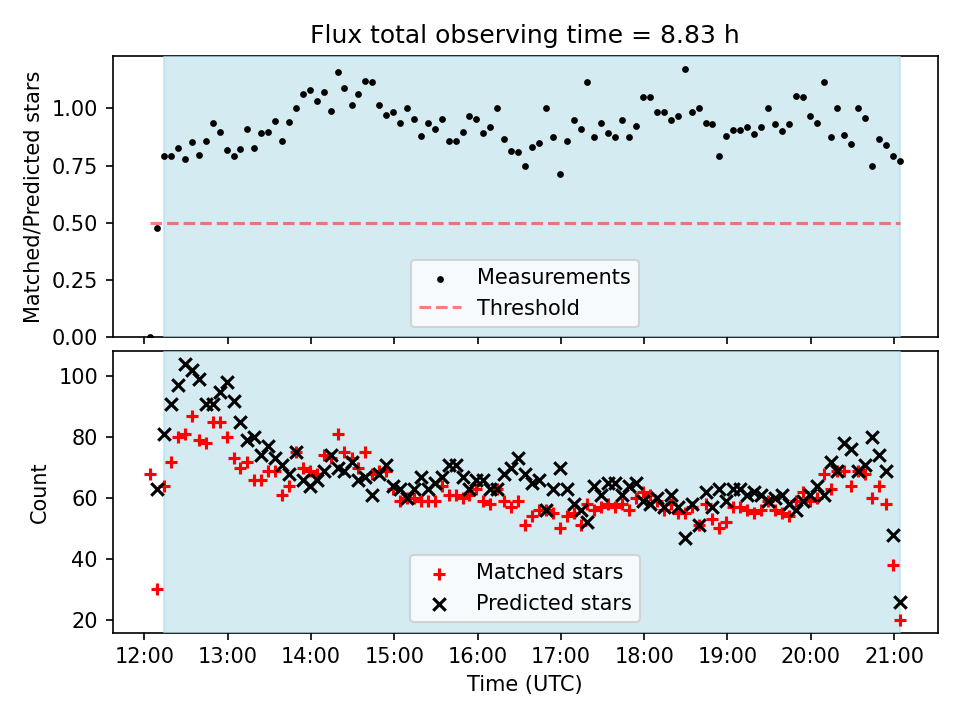 Flux total observing time = 8.83 h

Matched/Predicted stars

1.00
0.75
0.50
0.25
0.00

Measurements
Threshold

Count

100
80
60
40
20

Matched stars
Predicted stars

12:00 13:00 14:00 15:00 16:00 17:00 18:00 19:00 20:00 21:00

Time (UTC)